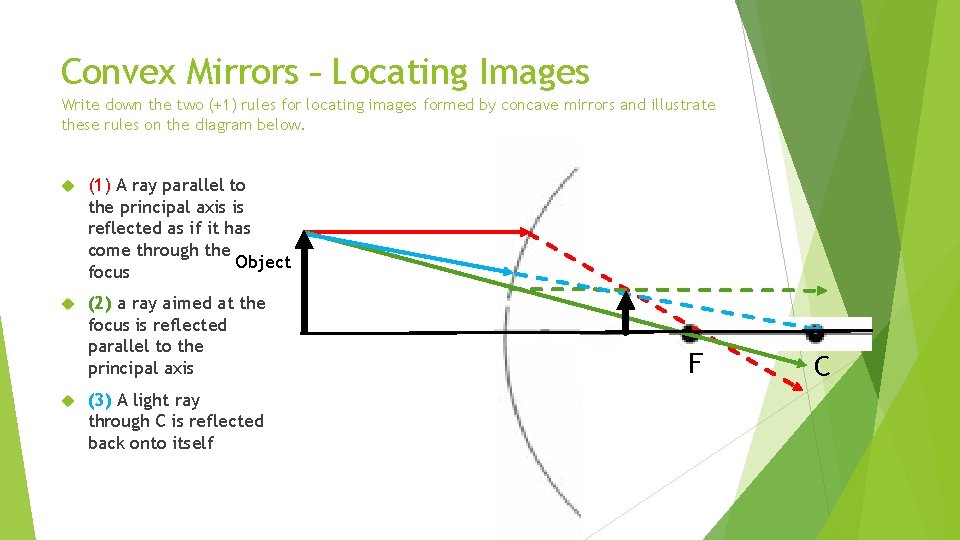 Convex Mirrors – Locating Images

Write down the two (+1) rules for locating images formed by concave mirrors and illustrate these rules on the diagram below.

(1) A ray parallel to the principal axis is reflected as if it has come through the focus

(2) a ray aimed at the focus is reflected parallel to the principal axis

(3) A light ray through C is reflected back onto itself

Object

F

C